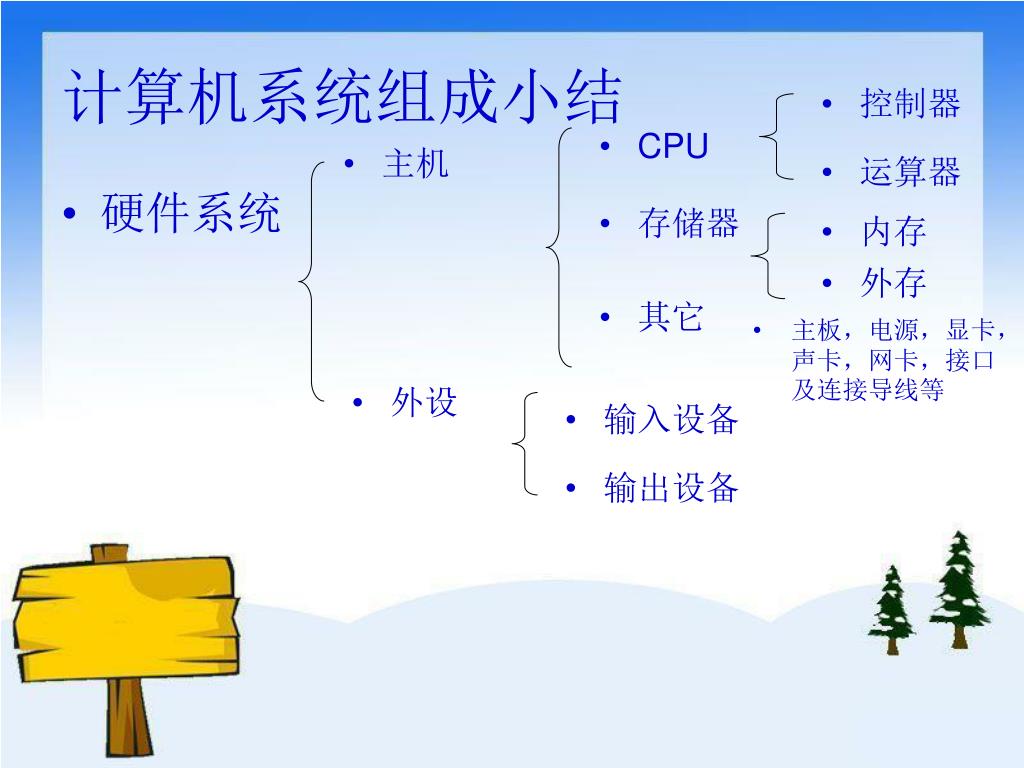 计算机系统组成小结

• 硬件系统

• 主机

• CPU

• 控制器

• 运算器

• 存储器

• 内存

• 外存

• 其它

• 主板，电源，显卡，声卡，网卡，接口及连接导线等

• 外设

• 输入设备

• 输出设备